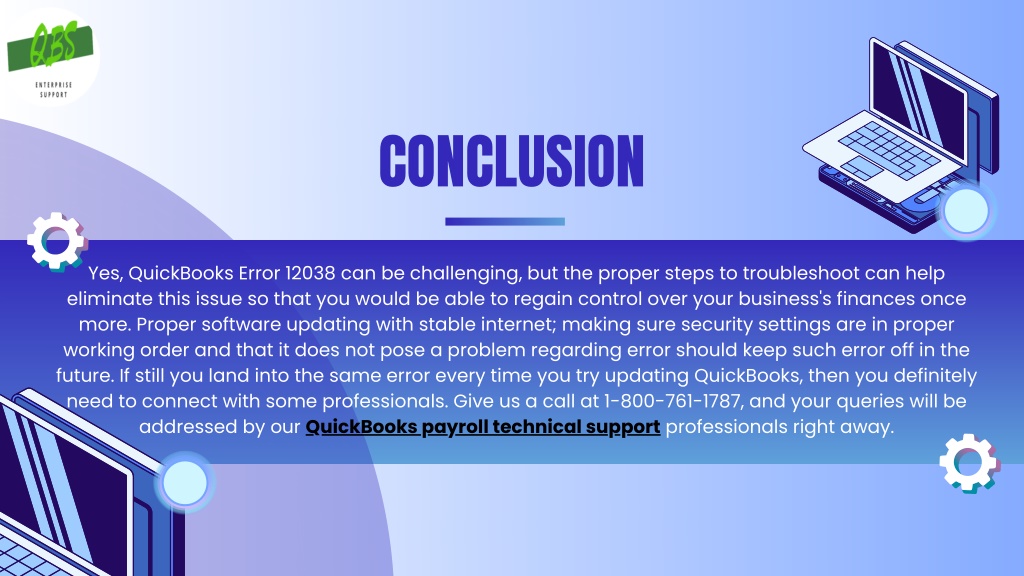 QBS
ENTERPRISE SUPPORT

CONCLUSION

Yes, QuickBooks Error 12038 can be challenging, but the proper steps to troubleshoot can help eliminate this issue so that you would be able to regain control over your business's finances once more. Proper software updating with stable internet; making sure security settings are in proper working order and that it does not pose a problem regarding error should keep such error off in the future. If still you land into the same error every time you try updating QuickBooks, then you definitely need to connect with some professionals. Give us a call at 1-800-761-1787, and your queries will be addressed by our QuickBooks payroll technical support professionals right away.